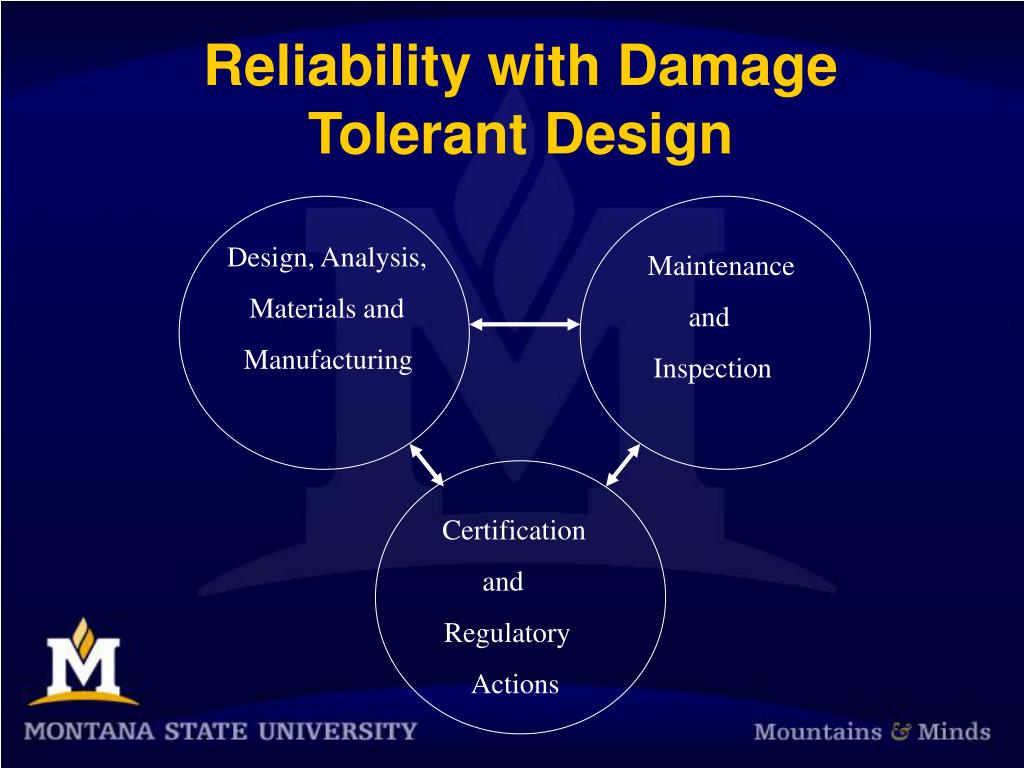 Reliability with Damage Tolerant Design

Design, Analysis, Materials and Manufacturing

Maintenance and Inspection

Certification and Regulatory Actions

M

MONTANA STATE UNIVERSITY

Mountains & Minds